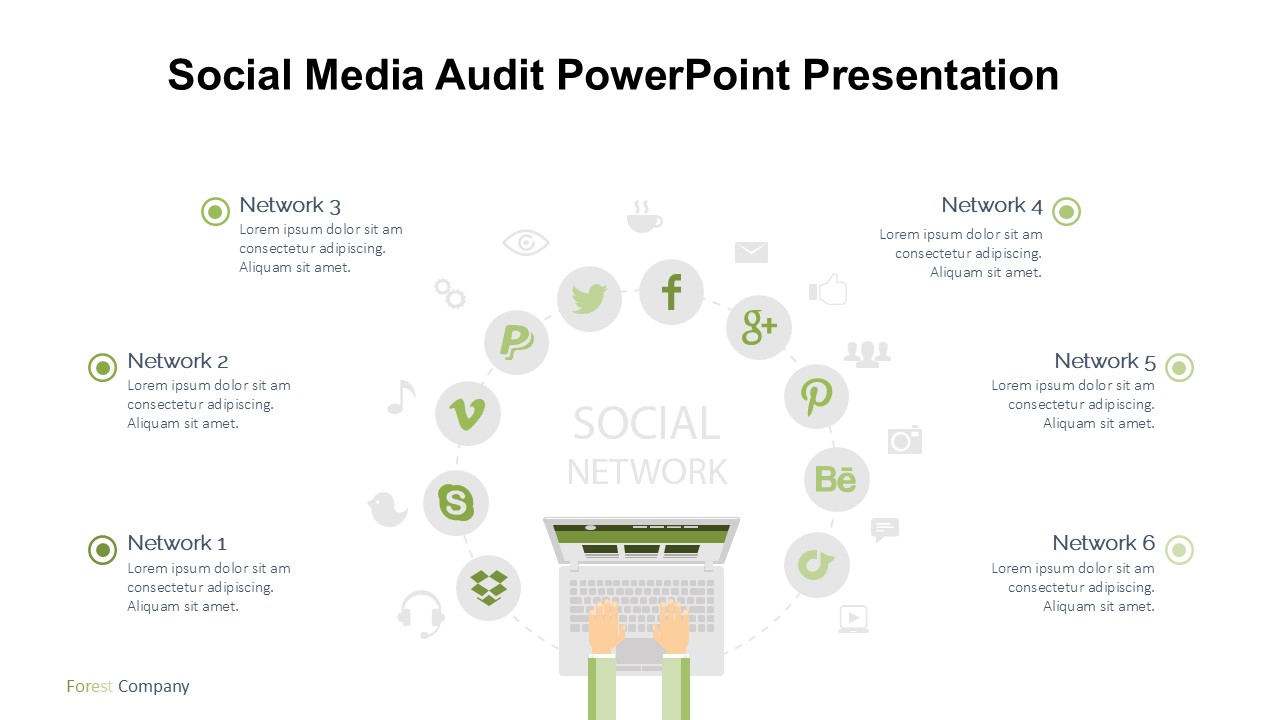 Social Media Audit PowerPoint Presentation

Network 3
Lorem ipsum dolor sit am consectetur adipiscing. Aliquam sit amet.

Network 2
Lorem ipsum dolor sit am consectetur adipiscing. Aliquam sit amet.

Network 1
Lorem ipsum dolor sit am consectetur adipiscing. Aliquam sit amet.

SOCIAL
NETWORK

Network 4
Lorem ipsum dolor sit am consectetur adipiscing. Aliquam sit amet.

Network 5
Lorem ipsum dolor sit am consectetur adipiscing. Aliquam sit amet.

Network 6
Lorem ipsum dolor sit am consectetur adipiscing. Aliquam sit amet.

Forest Company